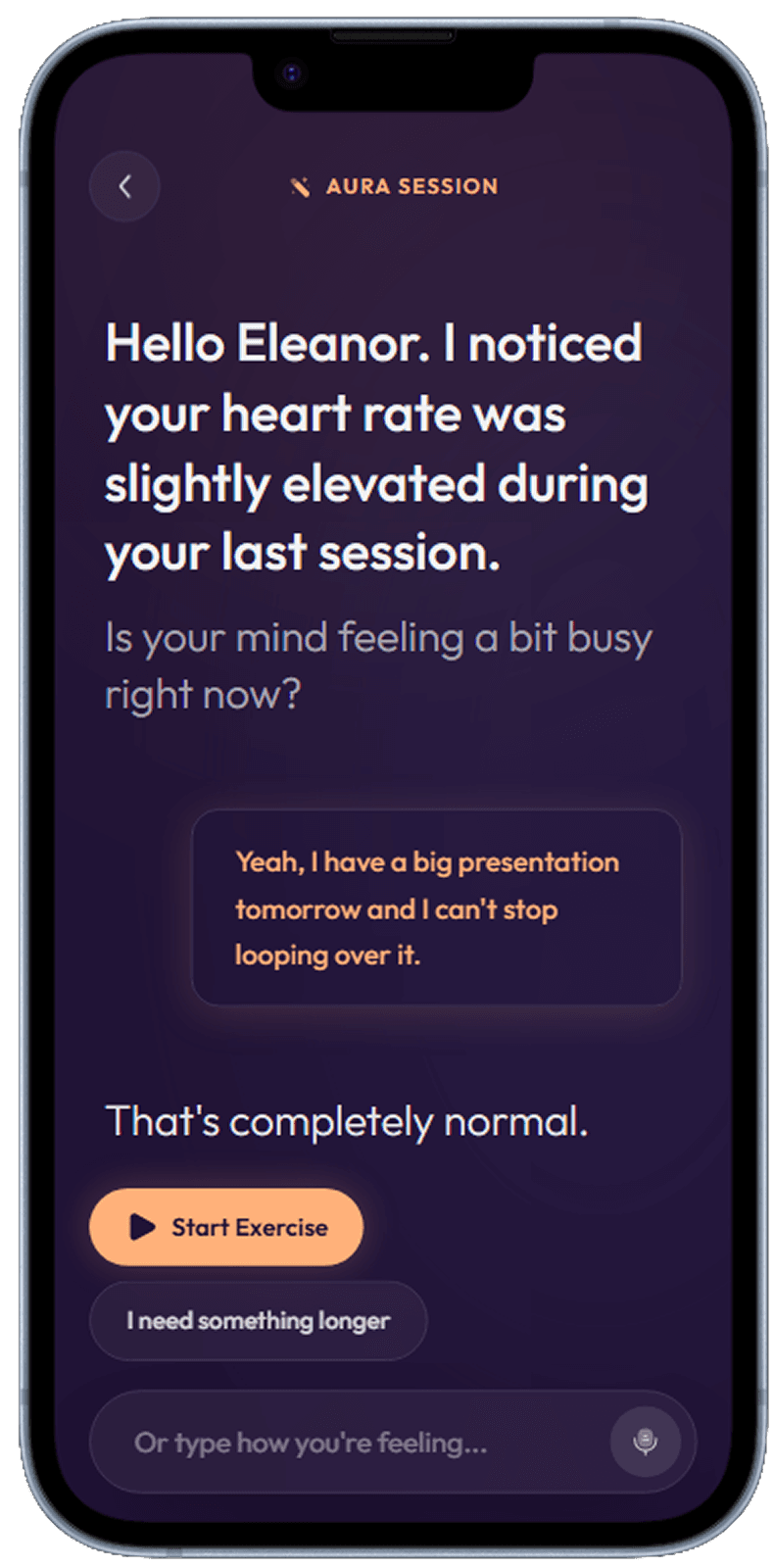 AURA SESSION

Hello Eleanor. I noticed your heart rate was slightly elevated during your last session.

Is your mind feeling a bit busy right now?

Yeah, I have a big presentation tomorrow and I can't stop looping over it.

That's completely normal.

Start Exercise

I need something longer

Or type how you're feeling...